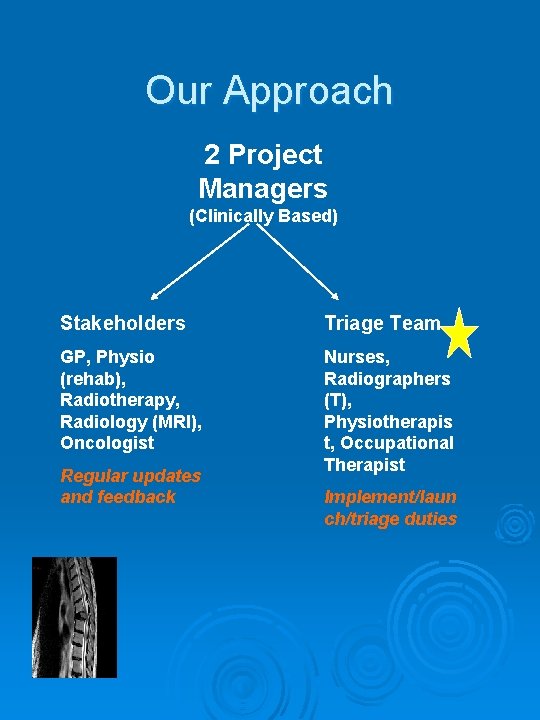 Our Approach

2 Project Managers
(Clinically Based)

Stakeholders

GP, Physio (rehab), Radiotherapy, Radiology (MRI), Oncologist

Regular updates and feedback

Triage Team

Nurses, Radiographers (T), Physiotherapist, Occupational Therapist

Implement/launch/triage duties